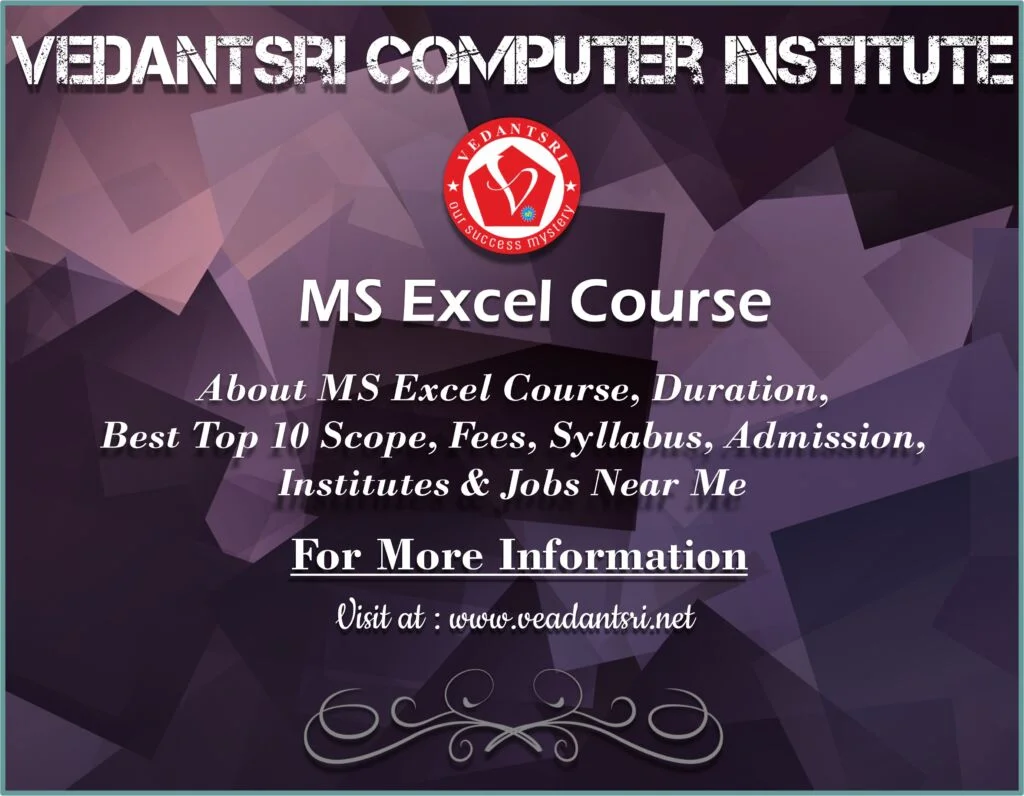 VEDANTSRI COMPUTER INSTITUTE

VEDANTSRI
our success mystery

MS Excel Course

About MS Excel Course, Duration, Best Top 10 Scope, Fees, Syllabus, Admission, Institutes & Jobs Near Me

For More Information

Visit at : www.veadantsri.net